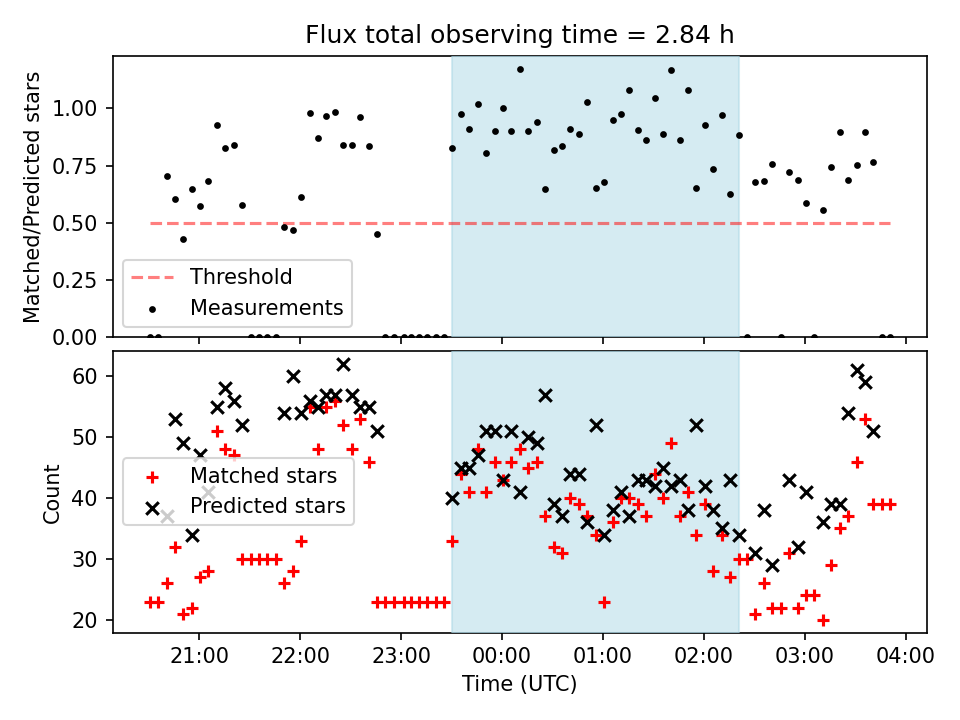 Flux total observing time = 2.84 h

Matched/Predicted stars

1.00
0.75
0.50
0.25
0.00

Threshold
Measurements

Count

60
50
40
30
20

Matched stars
Predicted stars

21:00
22:00
23:00
00:00
01:00
02:00
03:00
04:00

Time (UTC)